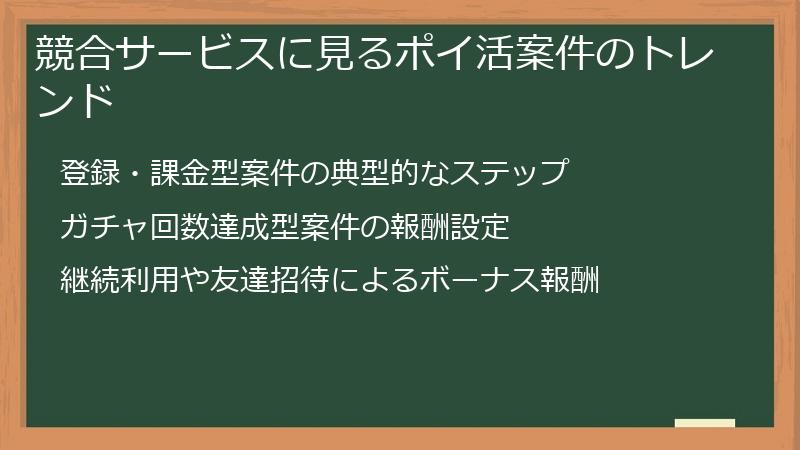 競合サービスに見るポイ活案件のトレンド

登録・課金型案件の典型的なステップ

ガチャ回数達成型案件の報酬設定

継続利用や友達招待によるボーナス報酬